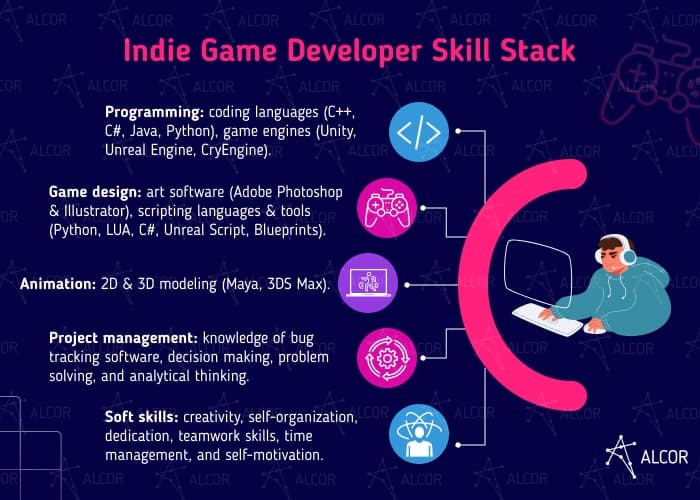 Indie Game Developer Skill Stack

Programming: coding languages (C++, C#, Java, Python), game engines (Unity, Unreal Engine, CryEngine).

Game design: art software (Adobe Photoshop & Illustrator), scripting languages & tools (Python, LUA, C#, Unreal Script, Blueprints).

Animation: 2D & 3D modeling (Maya, 3DS Max).

Project management: knowledge of bug tracking software, decision making, problem solving, and analytical thinking.

Soft skills: creativity, self-organization, dedication, teamwork skills, time management, and self-motivation.

ALCOR